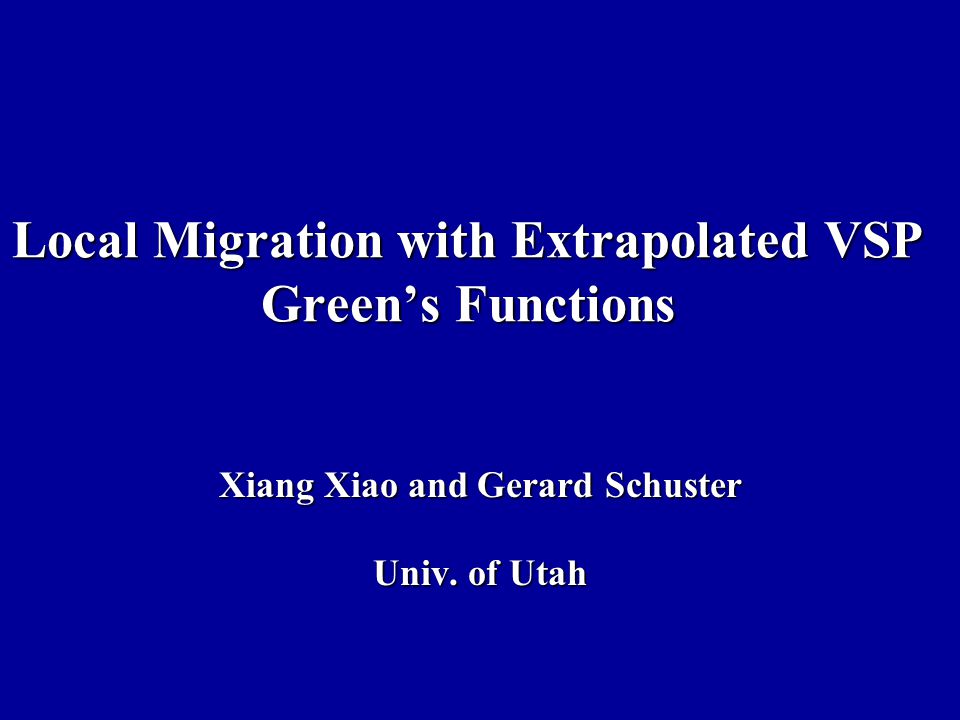 Local Migration with Extrapolated VSP Green’s Functions

Xiang Xiao and Gerard Schuster

Univ. of Utah